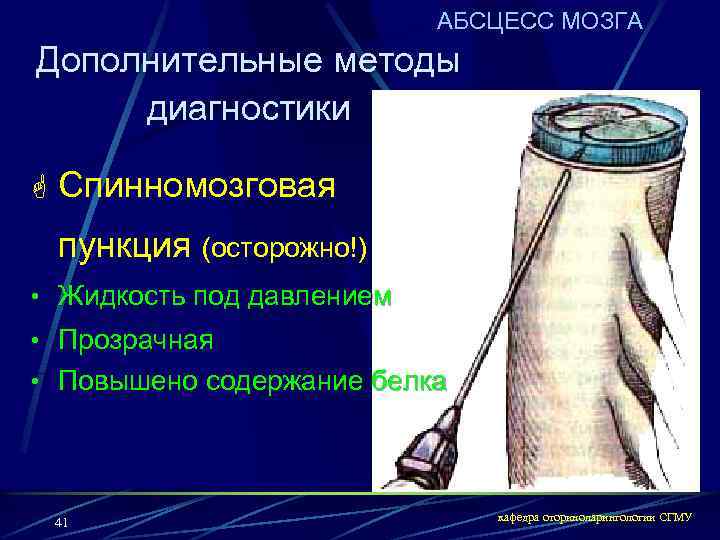 АБСЦЕСС МОЗГА

Дополнительные методы диагностики

Спинномозговая пункция (осторожно!)

• Жидкость под давлением
• Прозрачная
• Повышено содержание белка

41

кафедра оториноларингологии СГМУ